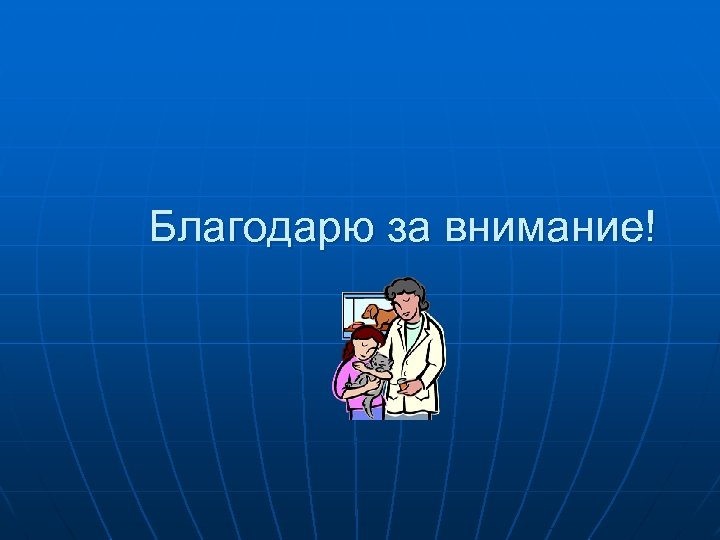 Благодарю за внимание!